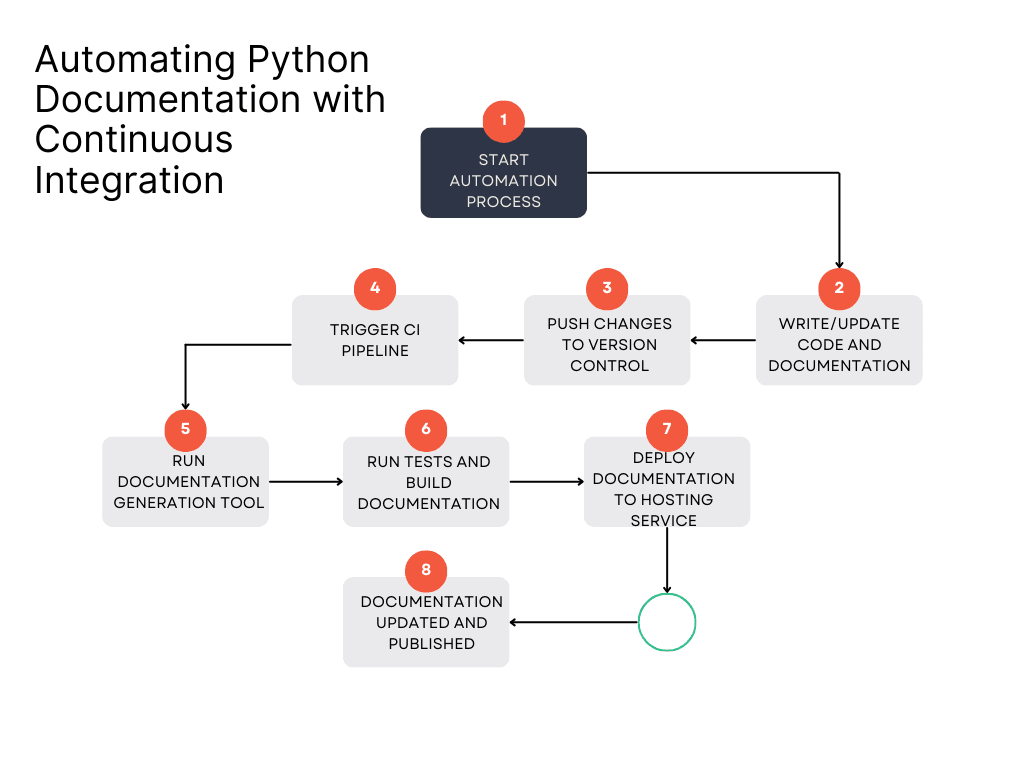 Automating Python Documentation with Continuous Integration

1
START AUTOMATION PROCESS

2
WRITE/UPDATE CODE AND DOCUMENTATION

3
PUSH CHANGES TO VERSION CONTROL

4
TRIGGER CI PIPELINE

5
RUN DOCUMENTATION GENERATION TOOL

6
RUN TESTS AND BUILD DOCUMENTATION

7
DEPLOY DOCUMENTATION TO HOSTING SERVICE

8
DOCUMENTATION UPDATED AND PUBLISHED